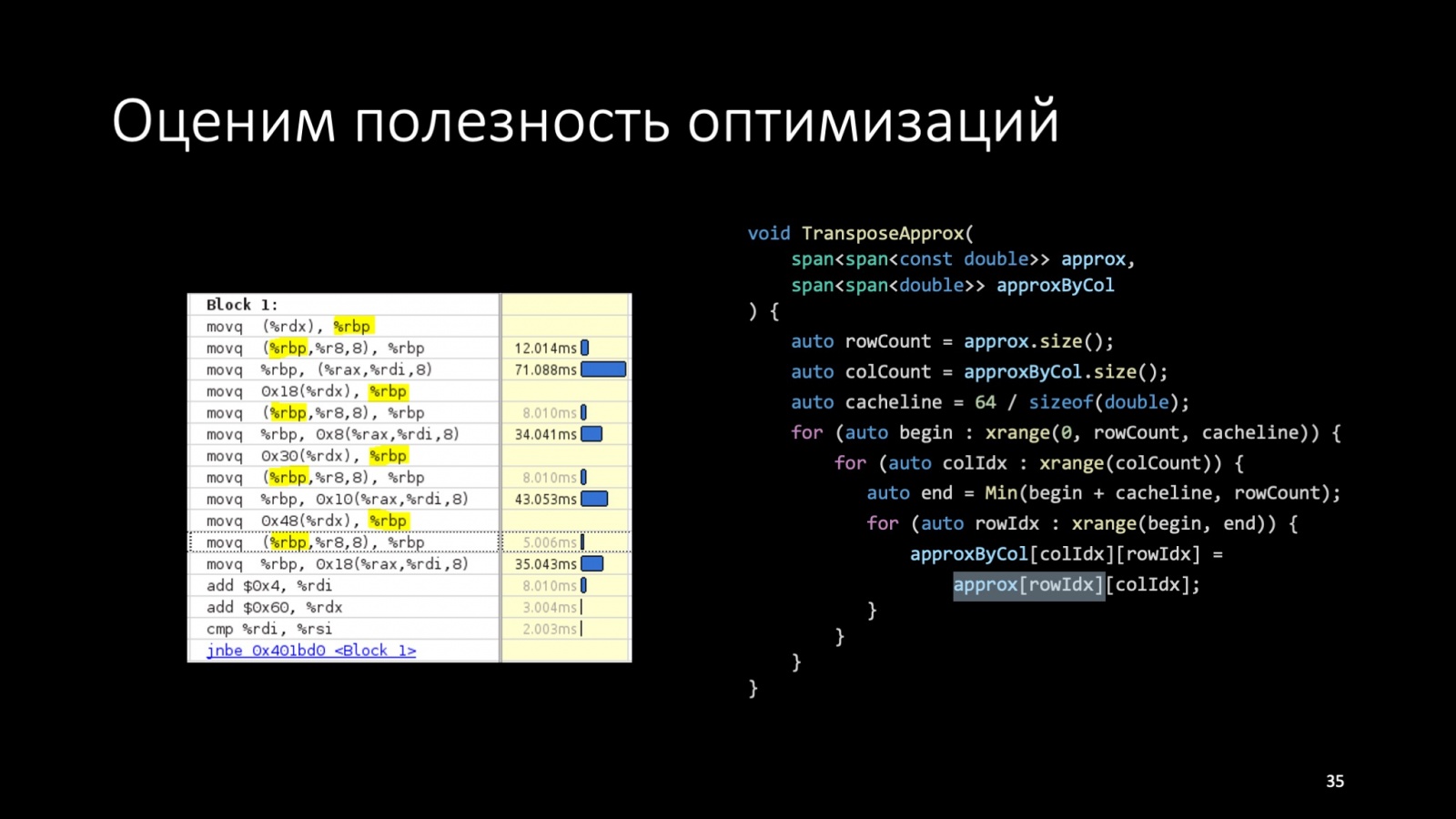 Оценим полезность оптимизаций

| Block 1: | |
|---|---|
| movq (%rdx), %rbp | |
| movq (%rbp,%r8,8), %rbp | 12.014ms |
| movq %rbp, (%rax,%rdi,8) | 71.088ms |
| movq 0x18(%rdx), %rbp | |
| movq (%rbp,%r8,8), %rbp | 8.010ms |
| movq %rbp, 0x8(%rax,%rdi,8) | 34.041ms |
| movq 0x30(%rdx), %rbp | |
| movq (%rbp,%r8,8), %rbp | 8.010ms |
| movq %rbp, 0x10(%rax,%rdi,8) | 43.053ms |
| movq 0x48(%rdx), %rbp | |
| movq (%rbp,%r8,8), %rbp | 5.006ms |
| movq %rbp, 0x18(%rax,%rdi,8) | 35.043ms |
| add $0x4, %rdi | 8.010ms |
| add $0x60, %rdx | 3.004ms |
| cmp %rdi, %rsi | 2.003ms |
| jnbe 0x401bd0 <Block 1> | |

void TransposeApprox(
    span<span<const double>> approx,
    span<span<double>> approxByCol
) {
    auto rowCount = approx.size();
    auto colCount = approxByCol.size();
    auto cacheline = 64 / sizeof(double);
    for (auto begin : xrange(0, rowCount, cacheline)) {
        for (auto colIdx : xrange(colCount)) {
            auto end = Min(begin + cacheline, rowCount);
            for (auto rowIdx : xrange(begin, end)) {
                approxByCol[colIdx][rowIdx] =
                    approx[rowIdx][colIdx];
            }
        }
    }
}

35